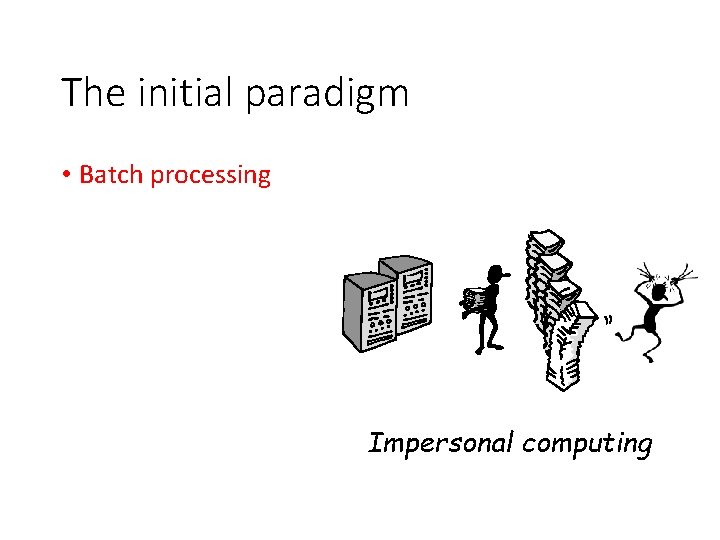 The initial paradigm

• Batch processing

Impersonal computing